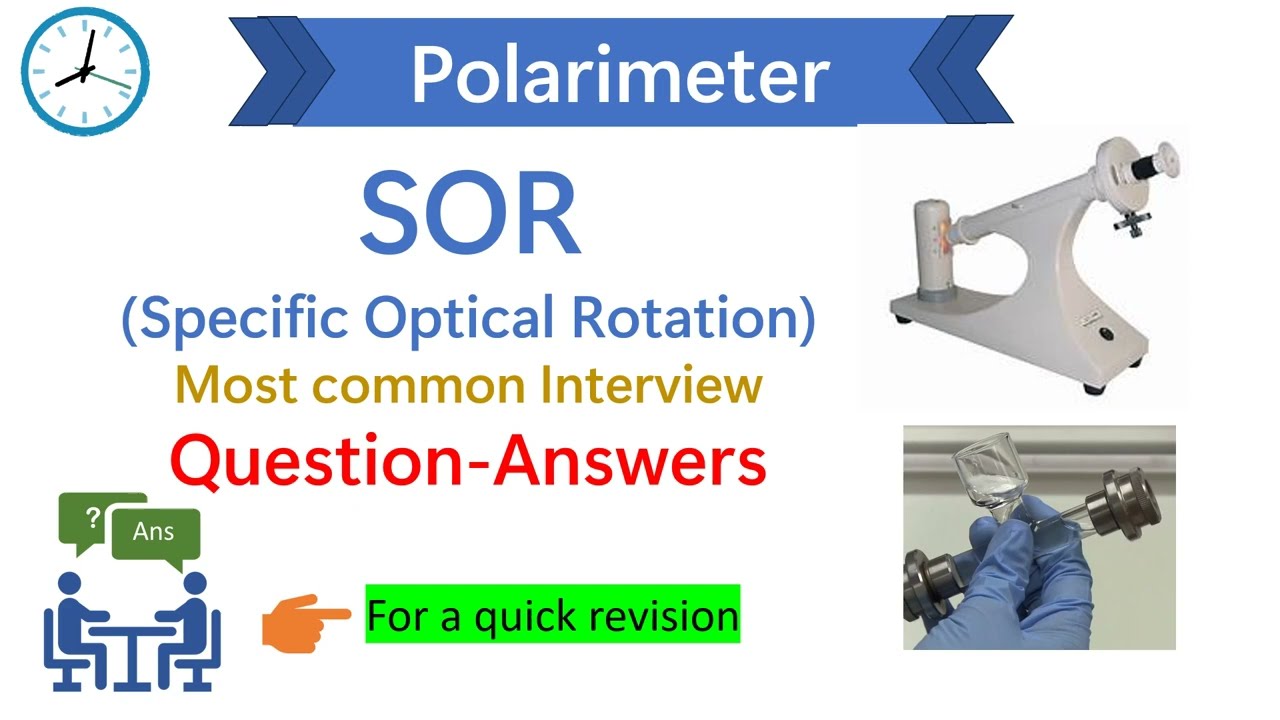 Polarimeter

SOR

(Specific Optical Rotation)

Most common Interview

Question-Answers

?

Ans

For a quick revision